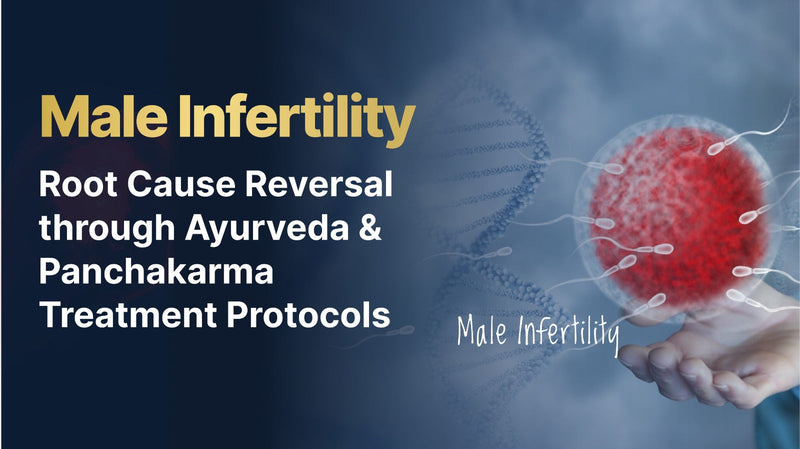 Male Infertility

Root Cause Reversal through Ayurveda & Panchakarma Treatment Protocols

Male Infertility